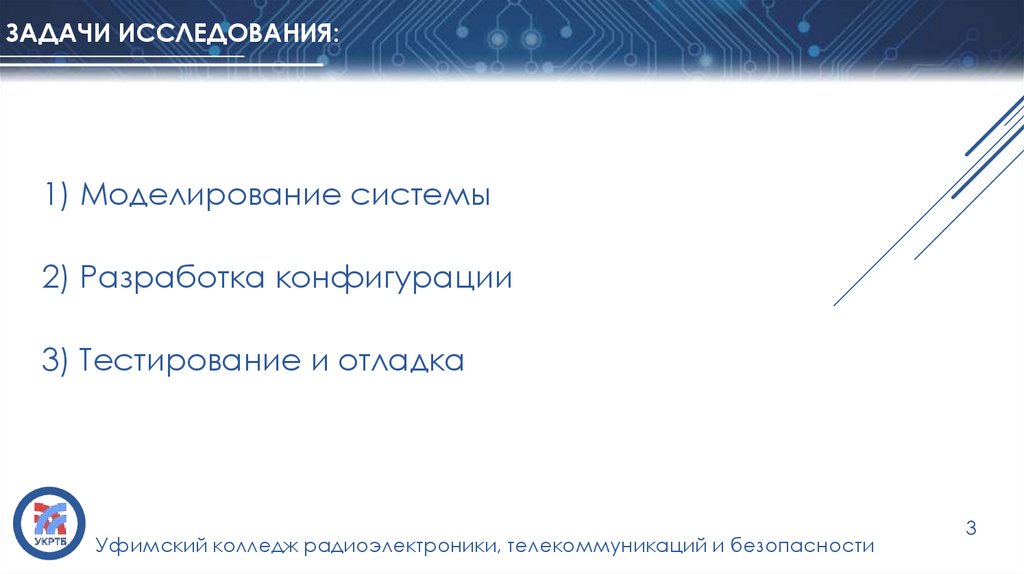 ЗАДАЧИ ИССЛЕДОВАНИЯ:

1) Моделирование системы

2) Разработка конфигурации

3) Тестирование и отладка

УКРТБ

Уфимский колледж радиоэлектроники, телекоммуникаций и безопасности

3